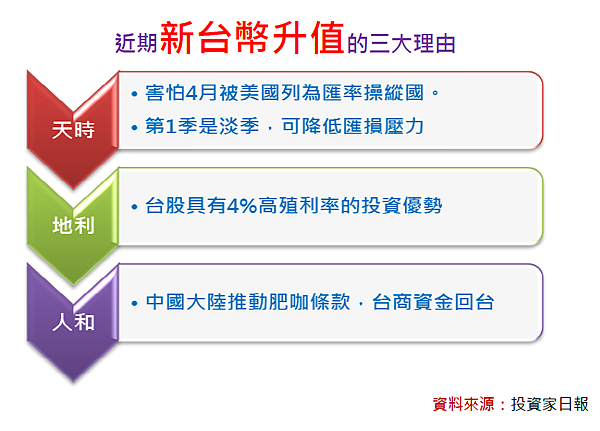 近期新台幣升值的三大理由

天時

• 害怕4月被美國列為匯率操縱國。
• 第1季是淡季，可降低匯損壓力

地利

• 台股具有4%高殖利率的投資優勢

人和

• 中國大陸推動肥咖條款，台商資金回台

資料來源：投資家日報